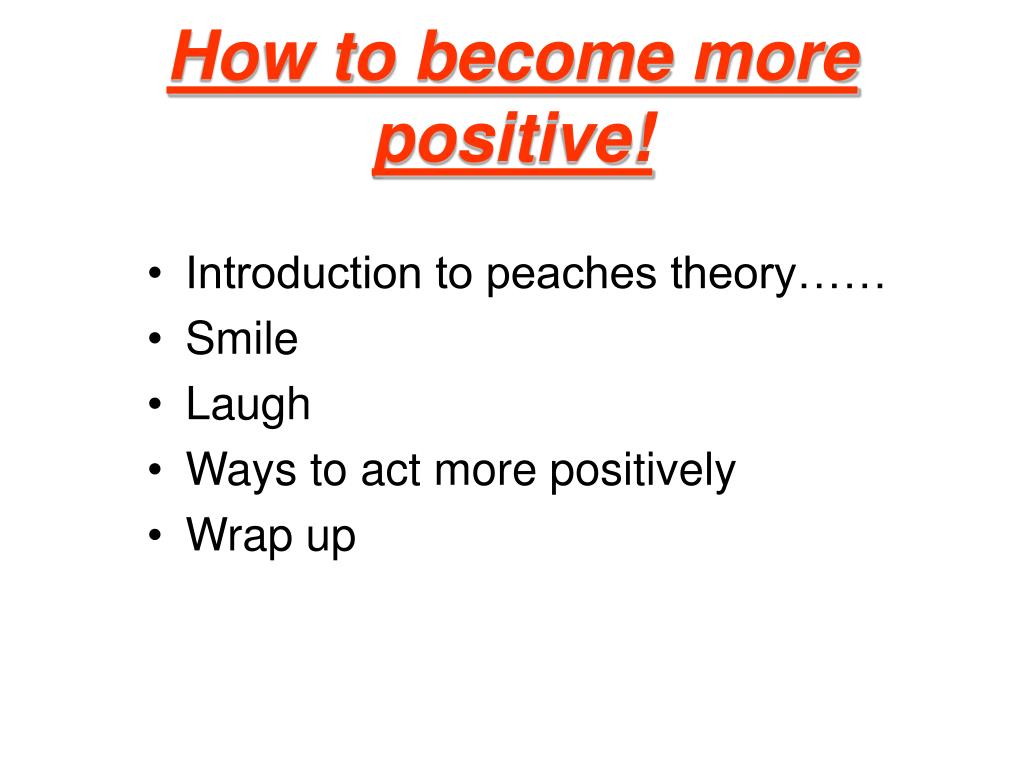 How to become more positive!

• Introduction to peaches theory……
• Smile
• Laugh
• Ways to act more positively
• Wrap up